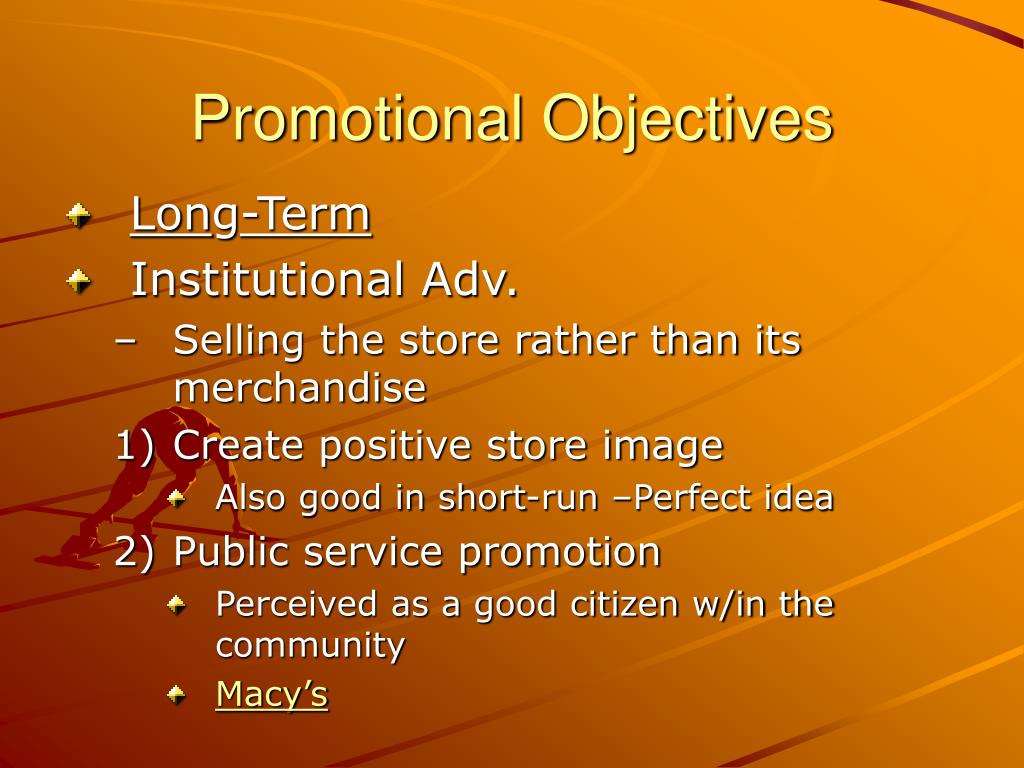 Promotional Objectives

Long-Term

Institutional Adv.

– Selling the store rather than its merchandise

1) Create positive store image

Also good in short-run –Perfect idea

2) Public service promotion

Perceived as a good citizen w/in the community

Macy’s